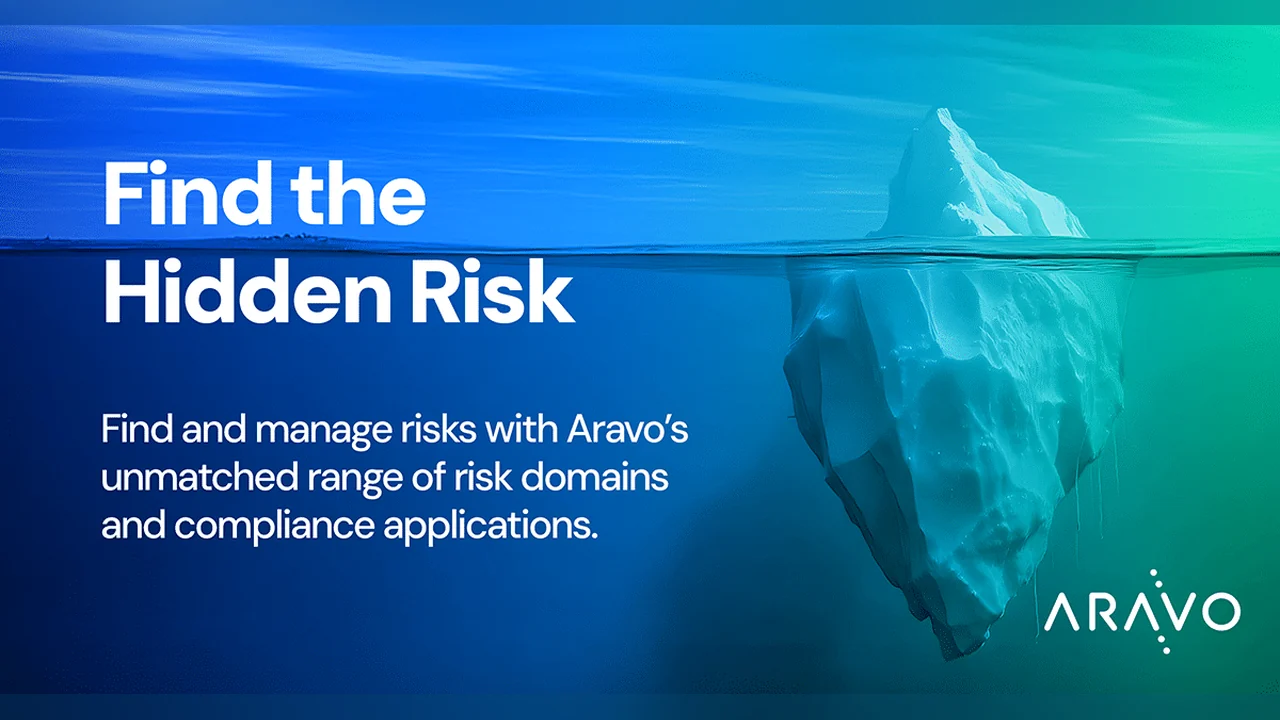 Find the Hidden Risk

Find and manage risks with Aravo's unmatched range of risk domains and compliance applications.

ARAVO